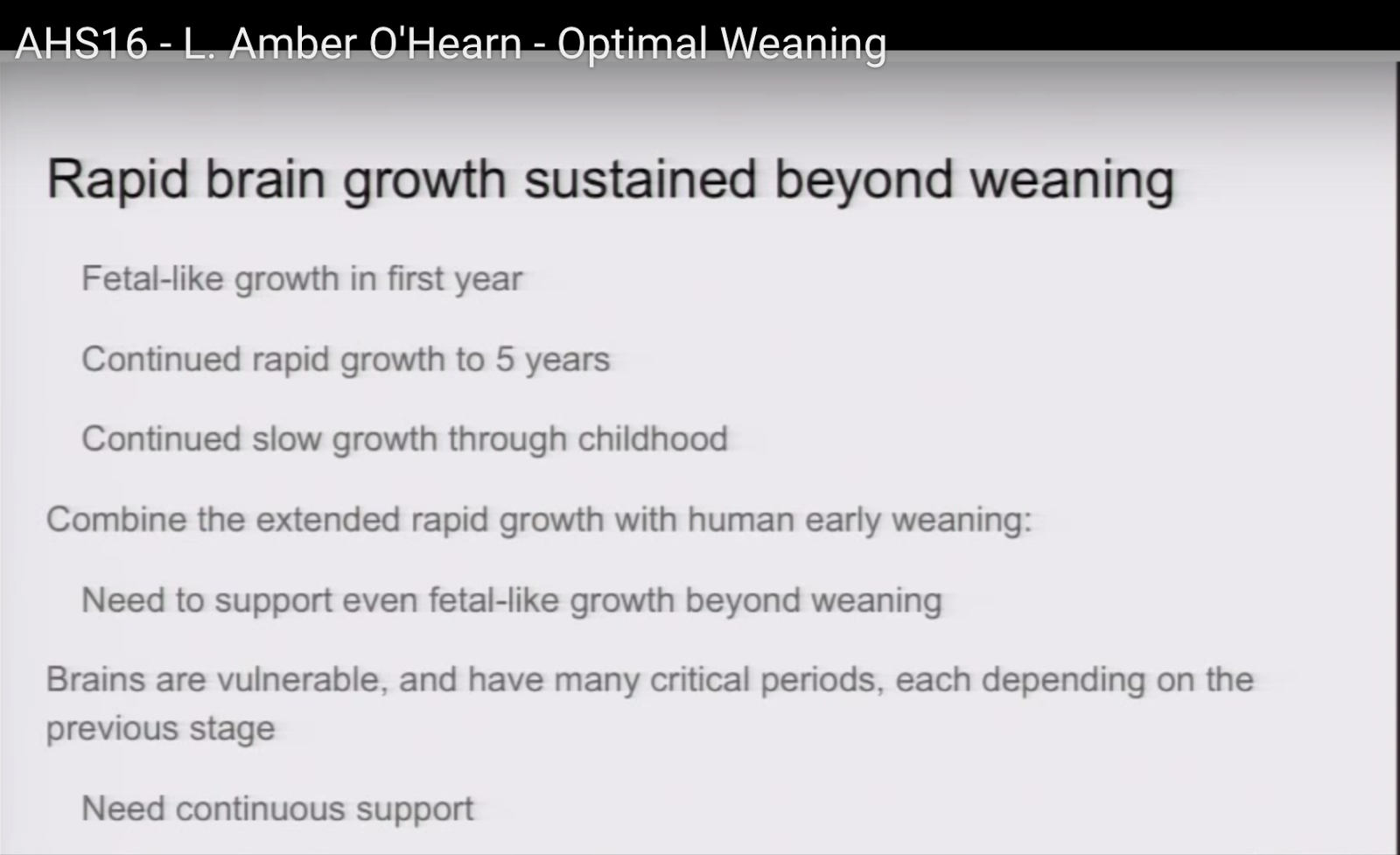 AHS16 - L. Amber O'Hearn - Optimal Weaning

Rapid brain growth sustained beyond weaning

Fetal-like growth in first year

Continued rapid growth to 5 years

Continued slow growth through childhood

Combine the extended rapid growth with human early weaning:

Need to support even fetal-like growth beyond weaning

Brains are vulnerable, and have many critical periods, each depending on the previous stage

Need continuous support